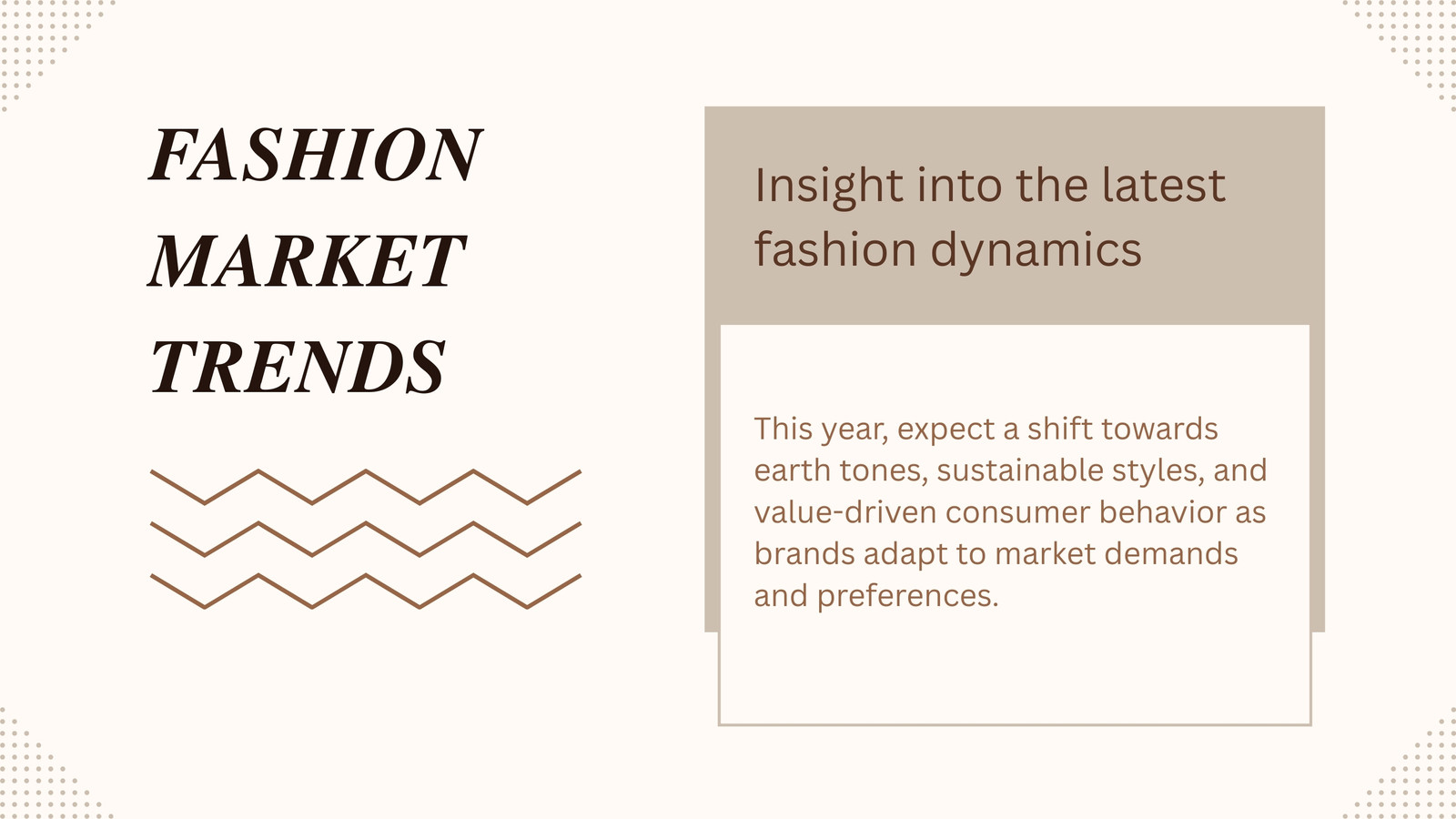 FASHION MARKET TRENDS

Insight into the latest fashion dynamics

This year, expect a shift towards earth tones, sustainable styles, and value-driven consumer behavior as brands adapt to market demands and preferences.